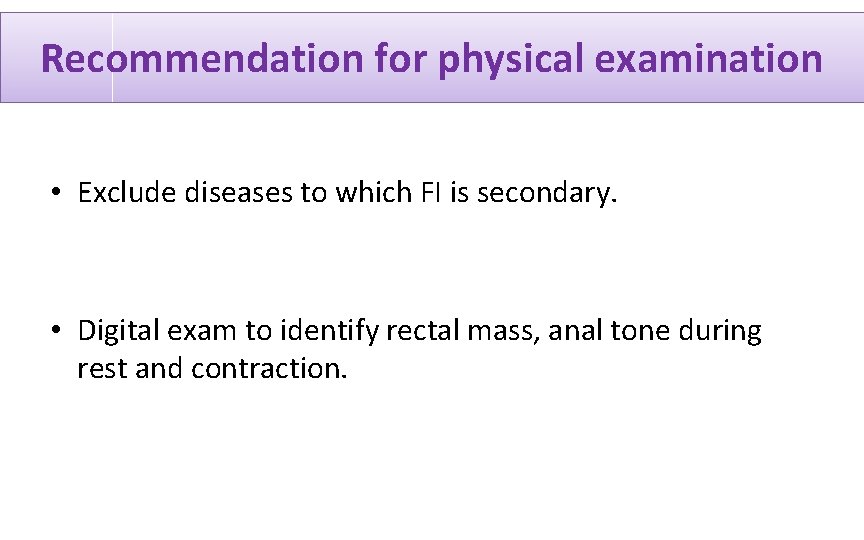 Recommendation for physical examination

• Exclude diseases to which FI is secondary.

• Digital exam to identify rectal mass, anal tone during rest and contraction.